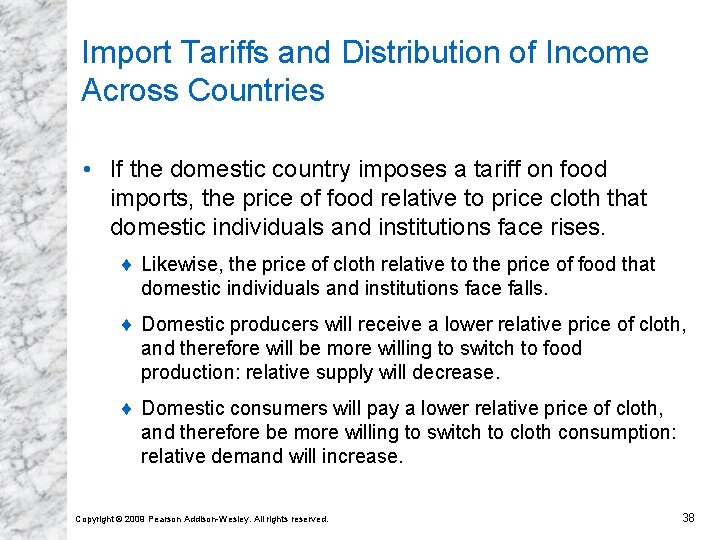 Import Tariffs and Distribution of Income Across Countries

• If the domestic country imposes a tariff on food imports, the price of food relative to price cloth that domestic individuals and institutions face rises.

♦ Likewise, the price of cloth relative to the price of food that domestic individuals and institutions face falls.

♦ Domestic producers will receive a lower relative price of cloth, and therefore will be more willing to switch to food production: relative supply will decrease.

♦ Domestic consumers will pay a lower relative price of cloth, and therefore be more willing to switch to cloth consumption: relative demand will increase.

Copyright © 2009 Pearson Addison-Wesley. All rights reserved.

38